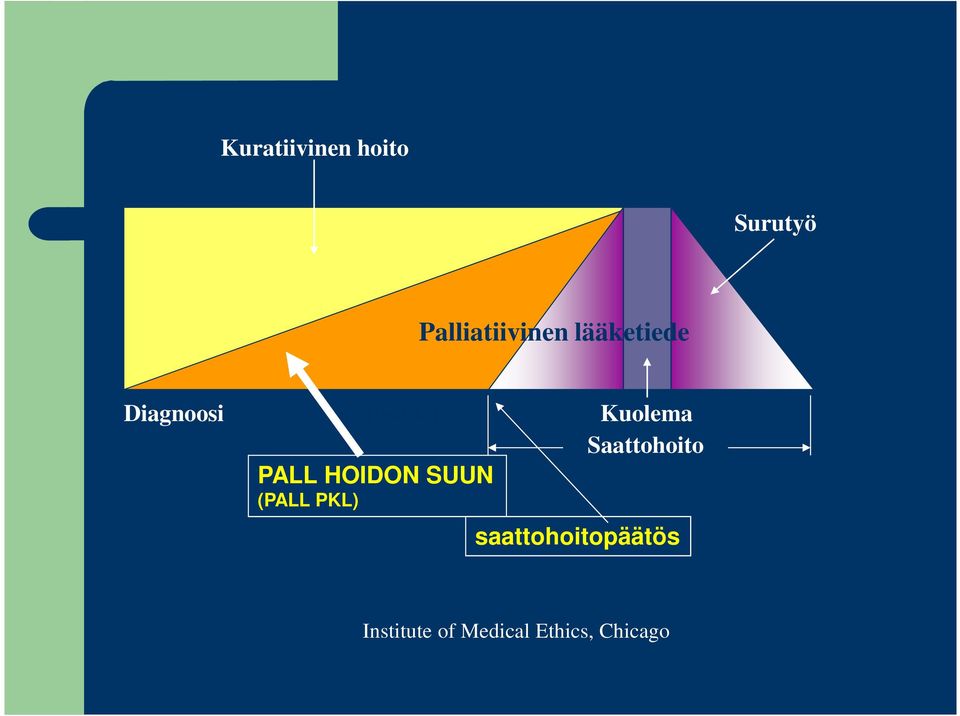 Kuratiivinen hoito

Surutyö

Palliatiivinen lääketiede

Diagnoosi

Kuolema

Saattohoito

PALL HOIDON SUUN
(PALL PKL)

saattohoitopäätös

Institute of Medical Ethics, Chicago